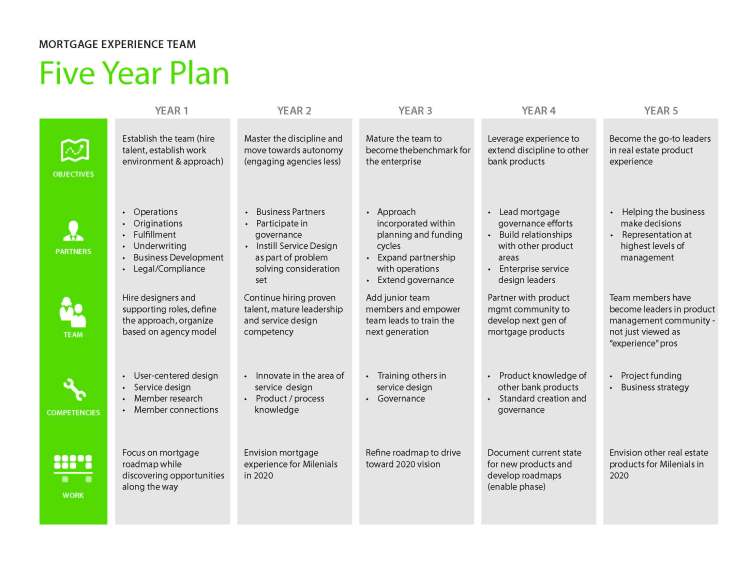 MORTGAGE EXPERIENCE TEAM

Five Year Plan

| | YEAR 1 | YEAR 2 | YEAR 3 | YEAR 4 | YEAR 5 |
|---|---|---|---|---|---|
| OBJECTIVES | Establish the team (hire talent, establish work environment & approach) | Master the discipline and move towards autonomy (engaging agencies less) | Mature the team to become thebenchmark for the enterprise | Leverage experience to extend discipline to other bank products | Become the go-to leaders in real estate product experience |
| PARTNERS | • Operations • Originations • Fulfillment • Underwriting • Business Development • Legal/Compliance | • Business Partners • Participate in governance • Instill Service Design as part of problem solving consideration set | • Approach incorporated within planning and funding cycles • Expand partnership with operations • Extend governance | • Lead mortgage governance efforts • Build relationships with other product areas • Enterprise service design leaders | • Helping the business make decisions • Representation at highest levels of management |
| TEAM | Hire designers and supporting roles, define the approach, organize based on agency model | Continue hiring proven talent, mature leadership and service design competency | Add junior team members and empower team leads to train the next generation | Partner with product mgmt community to develop next gen of mortgage products | Team members have become leaders in product management community - not just viewed as "experience" pros |
| COMPETENCIES | • User-centered design • Service design • Member research • Member connections | • Innovate in the area of service design • Product / process knowledge | • Training others in service design • Governance | • Product knowledge of other bank products • Standard creation and governance | • Project funding • Business strategy |
| WORK | Focus on mortgage roadmap while discovering opportunities along the way | Envision mortgage experience for Milenials in 2020 | Refine roadmap to drive toward 2020 vision | Document current state for new products and develop roadmaps (enable phase) | Envision other real estate products for Milenials in 2020 |